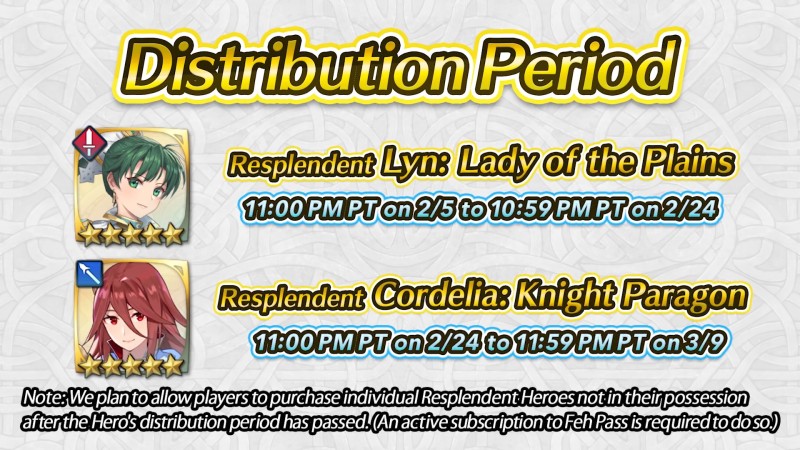 Distribution Period

Resplendent Lyn: Lady of the Plains

11:00 PM PT on 2/5 to 10:59 PM PT on 2/24

Resplendent Cordelia: Knight Paragon

11:00 PM PT on 2/24 to 11:59 PM PT on 3/9

Note: We plan to allow players to purchase individual Resplendent Heroes not in their possession after the Hero's distribution period has passed. (An active subscription to Feh Pass is required to do so.)